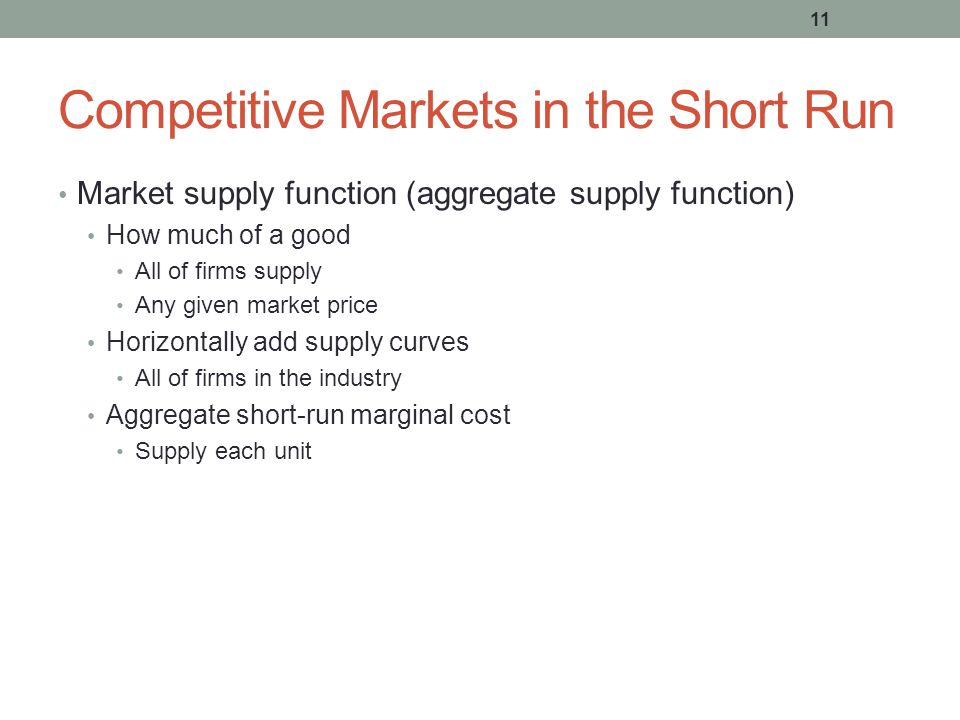 11

Competitive Markets in the Short Run

• Market supply function (aggregate supply function)
  • How much of a good
    • All of firms supply
    • Any given market price
  • Horizontally add supply curves
    • All of firms in the industry
  • Aggregate short-run marginal cost
    • Supply each unit